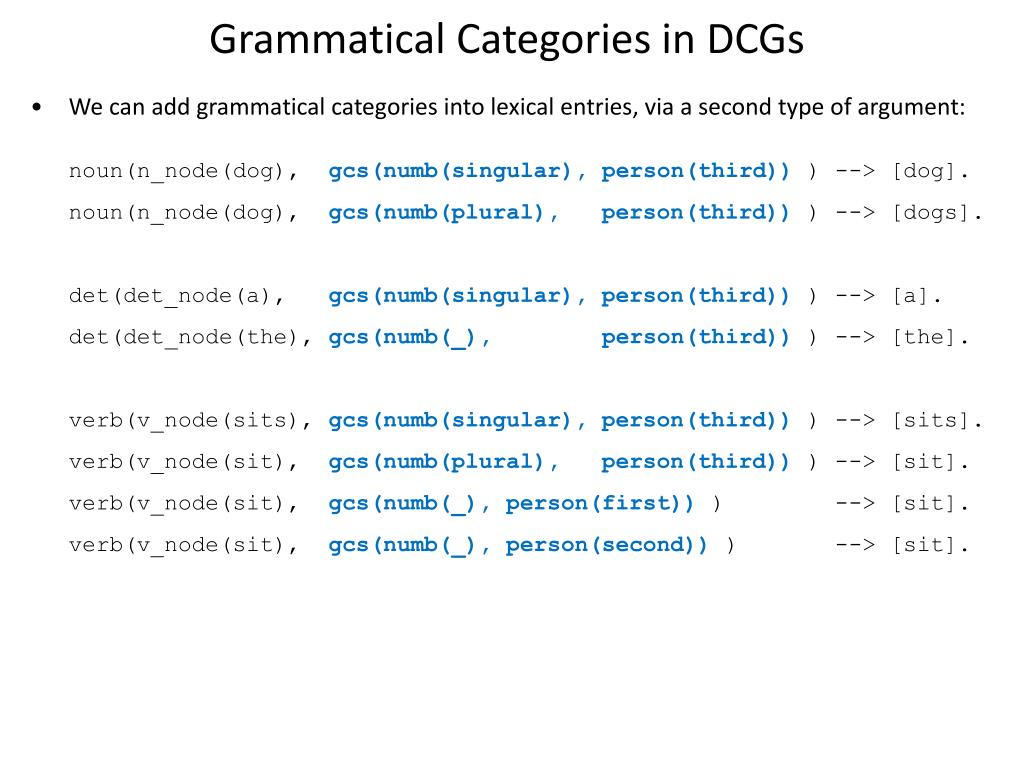 Grammatical Categories in DCGs

• We can add grammatical categories into lexical entries, via a second type of argument:

noun(n_node(dog), gcs(numb(singular), person(third)) ) --> [dog].
noun(n_node(dog), gcs(numb(plural), person(third)) ) --> [dogs].

det(det_node(a), gcs(numb(singular), person(third)) ) --> [a].
det(det_node(the), gcs(numb(_), person(third)) ) --> [the].

verb(v_node(sits), gcs(numb(singular), person(third)) ) --> [sits].
verb(v_node(sit), gcs(numb(plural), person(third)) ) --> [sit].
verb(v_node(sit), gcs(numb(_), person(first)) ) --> [sit].
verb(v_node(sit), gcs(numb(_), person(second)) ) --> [sit].